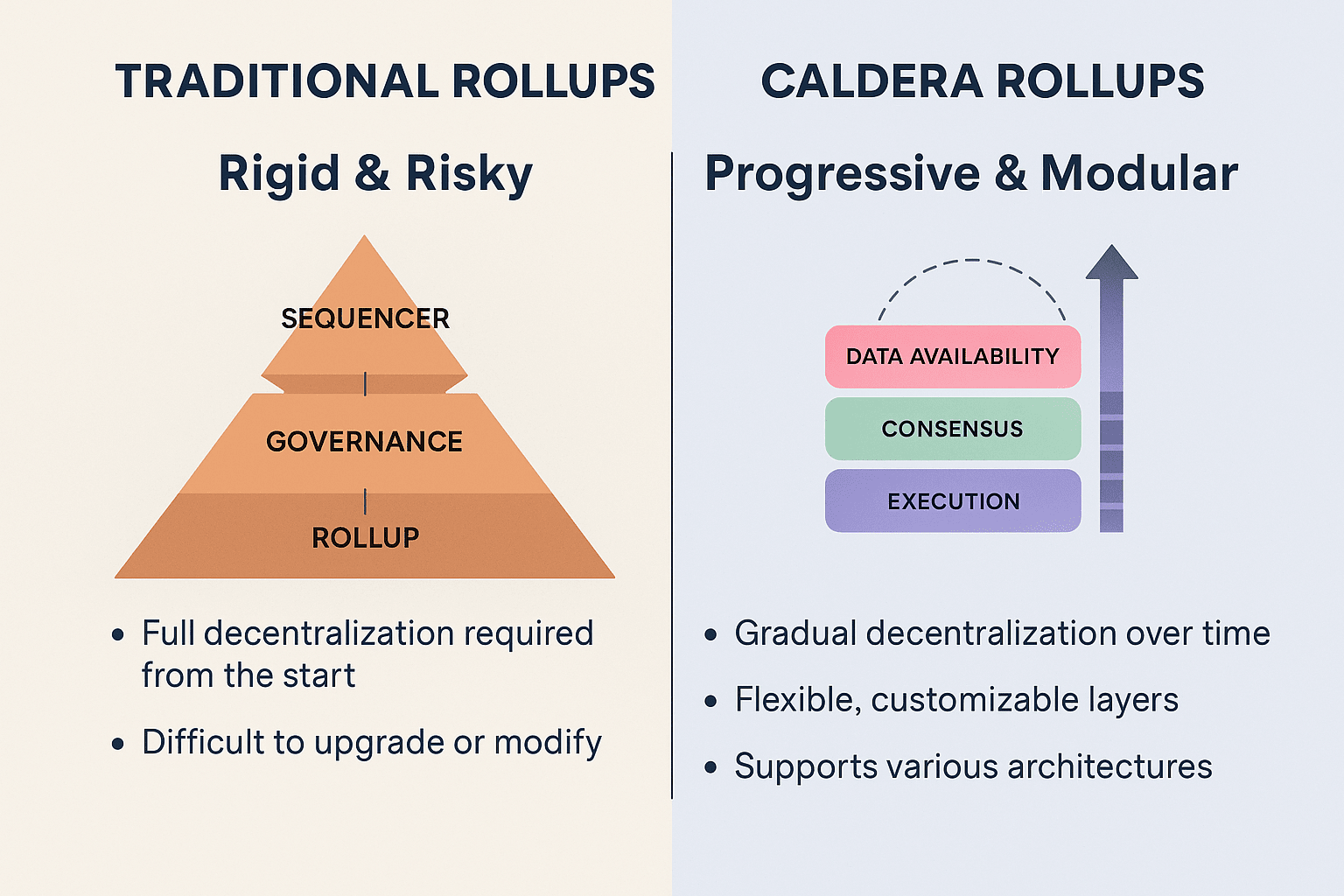 TRADITIONAL ROLLUPS

Rigid & Risky

SEQUENCER

GOVERNANCE

ROLLUP

• Full decentralization required from the start

• Difficult to upgrade or modify

CALDERA ROLLUPS

Progressive & Modular

DATA AVAILABILITY

CONSENSUS

EXECUTION

• Gradual decentralization over time

• Flexible, customizable layers

• Supports various architectures